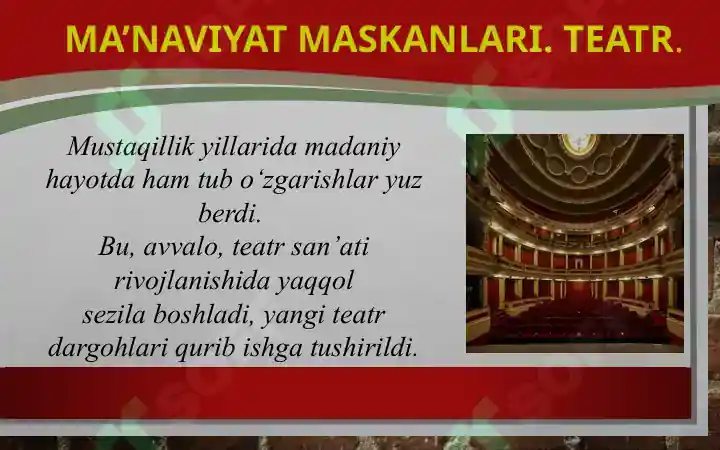 MA’NAVIYAT MASKANLARI. TEATR.

Mustaqillik yillarida madaniy hayotda ham tub o‘zgarishlar yuz berdi.
Bu, avvalo, teatr san’ati rivojlanishida yaqqol sezila boshladi, yangi teatr dargohlari qurib ishga tushirildi.